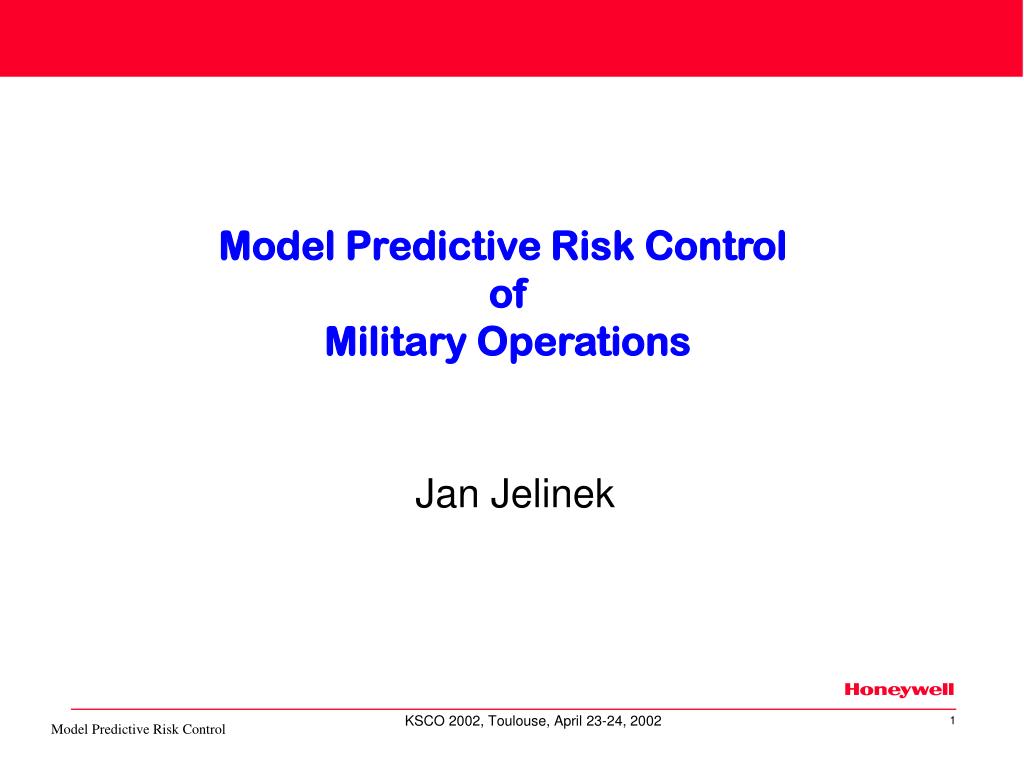 Model Predictive Risk Control
of
Military Operations

Jan Jelinek

Honeywell

Model Predictive Risk Control

KSCO 2002, Toulouse, April 23-24, 2002

1